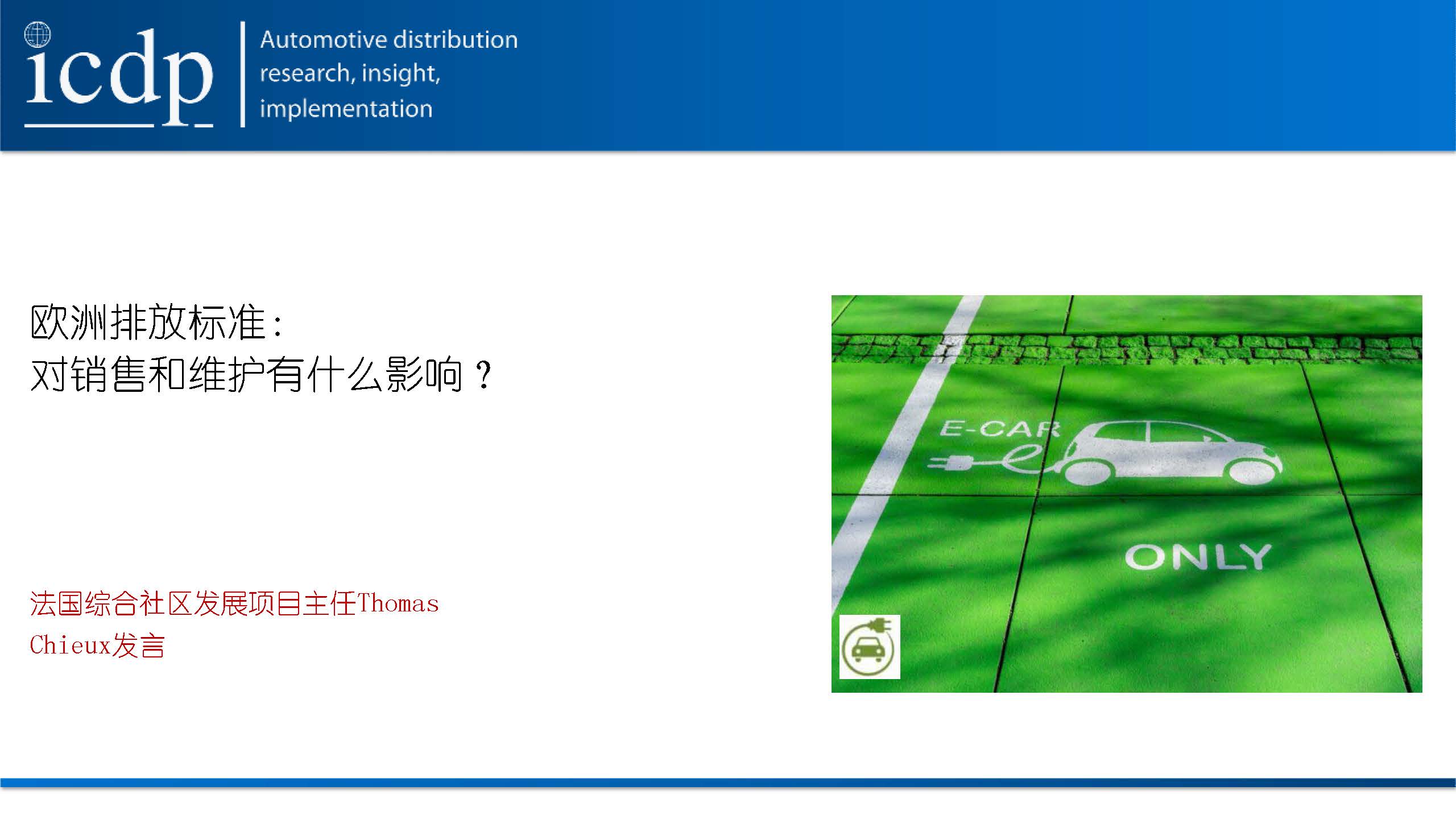 icdp

Automotive distribution research, insight, implementation

欧洲排放标准：
对销售和维护有什么影响？

法国综合社区发展项目主任Thomas Chieux发言

E-CAR

ONLY